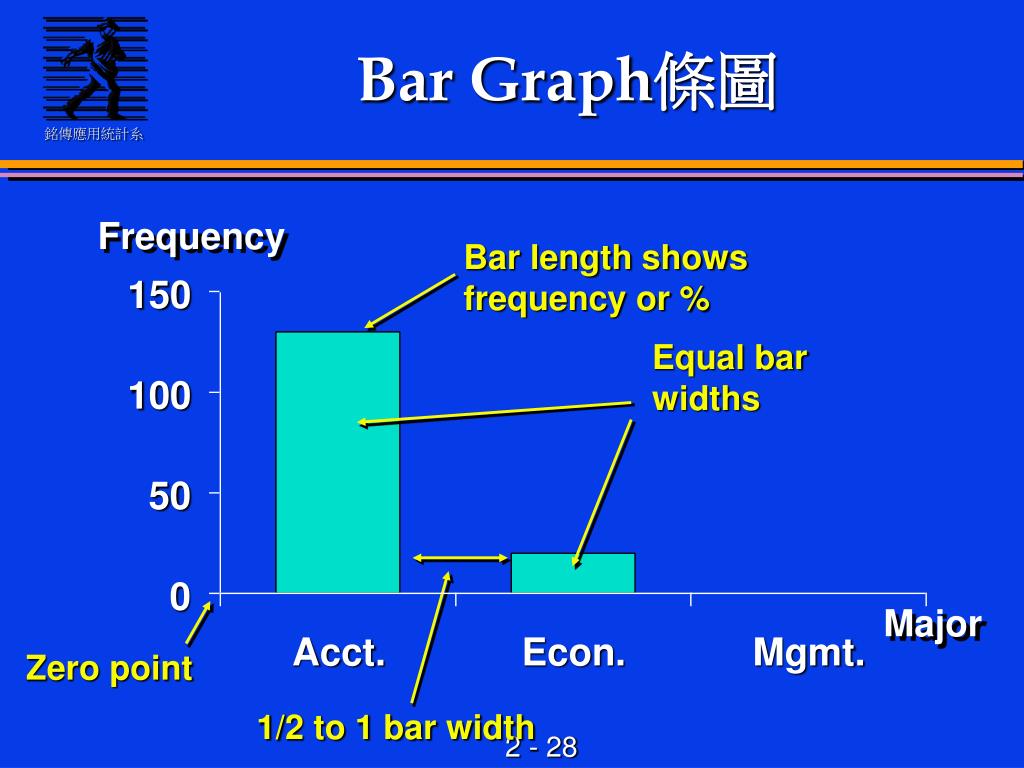 銘傳應用統計系

Bar Graph條圖

Frequency

Bar length shows frequency or %

Equal bar widths

150

100

50

0

Zero point

Acct.

Econ.

Mgmt.

Major

1/2 to 1 bar width

2 - 28